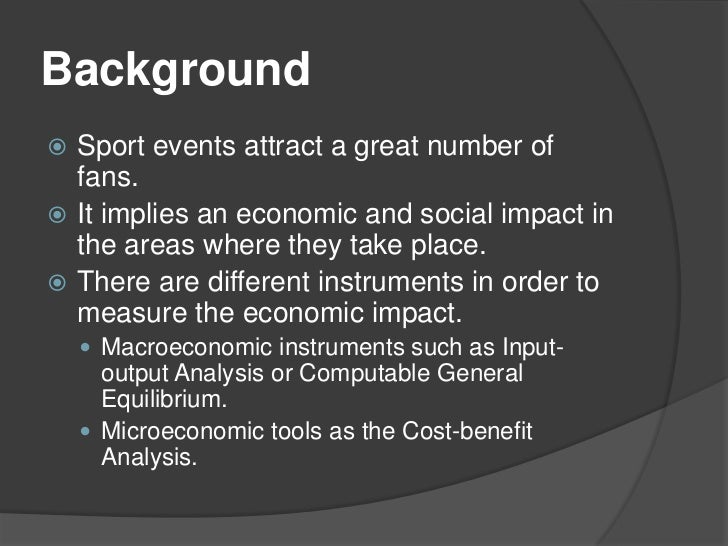 Background

Sport events attract a great number of fans.

It implies an economic and social impact in the areas where they take place.

There are different instruments in order to measure the economic impact.

Macroeconomic instruments such as Input-output Analysis or Computable General Equilibrium.

Microeconomic tools as the Cost-benefit Analysis.